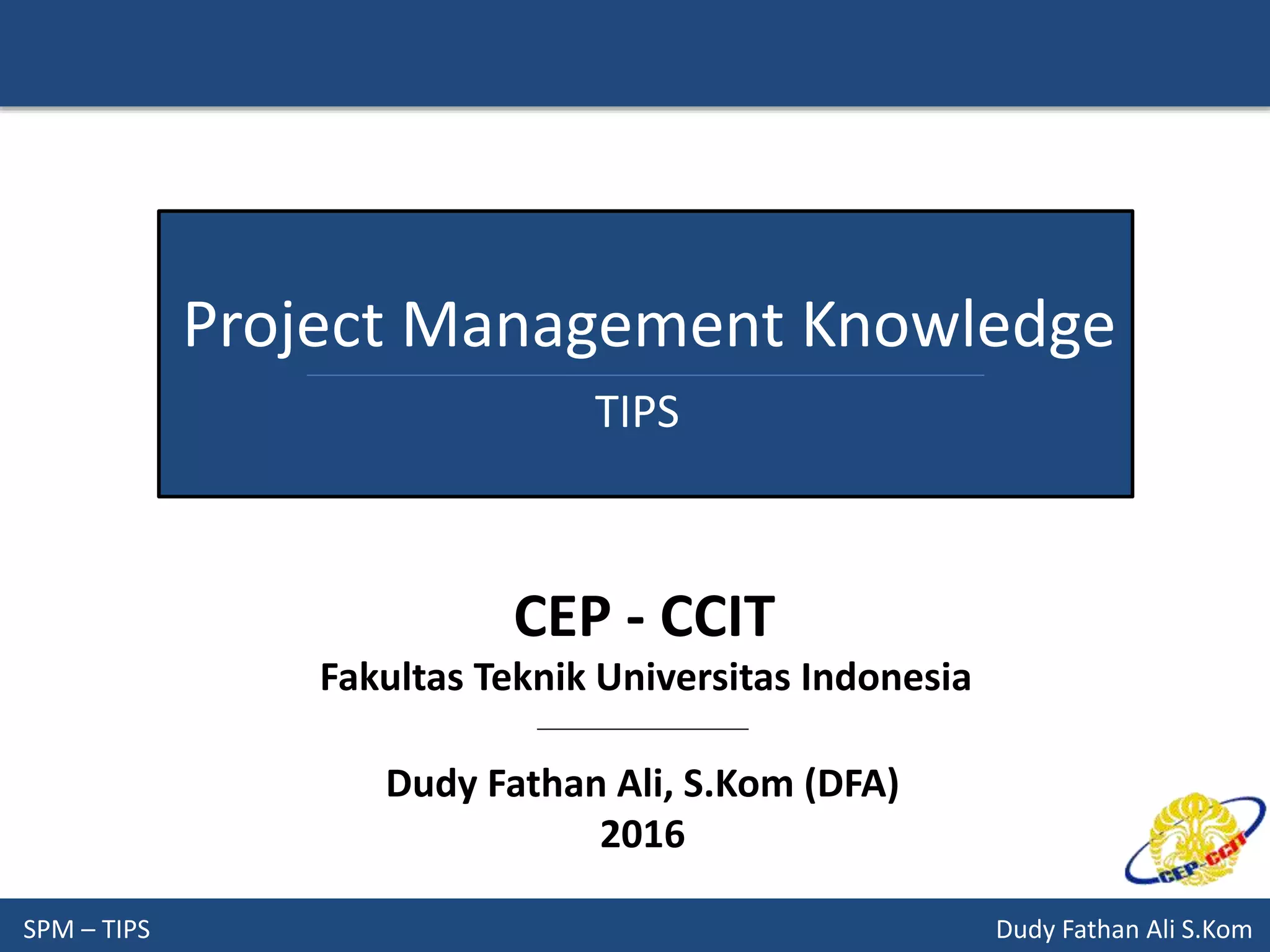 Project Management Knowledge

TIPS

CEP - CCIT

Fakultas Teknik Universitas Indonesia

Dudy Fathan Ali, S.Kom (DFA)
2016

CEP-CCIT

SPM – TIPS

Dudy Fathan Ali S.Kom